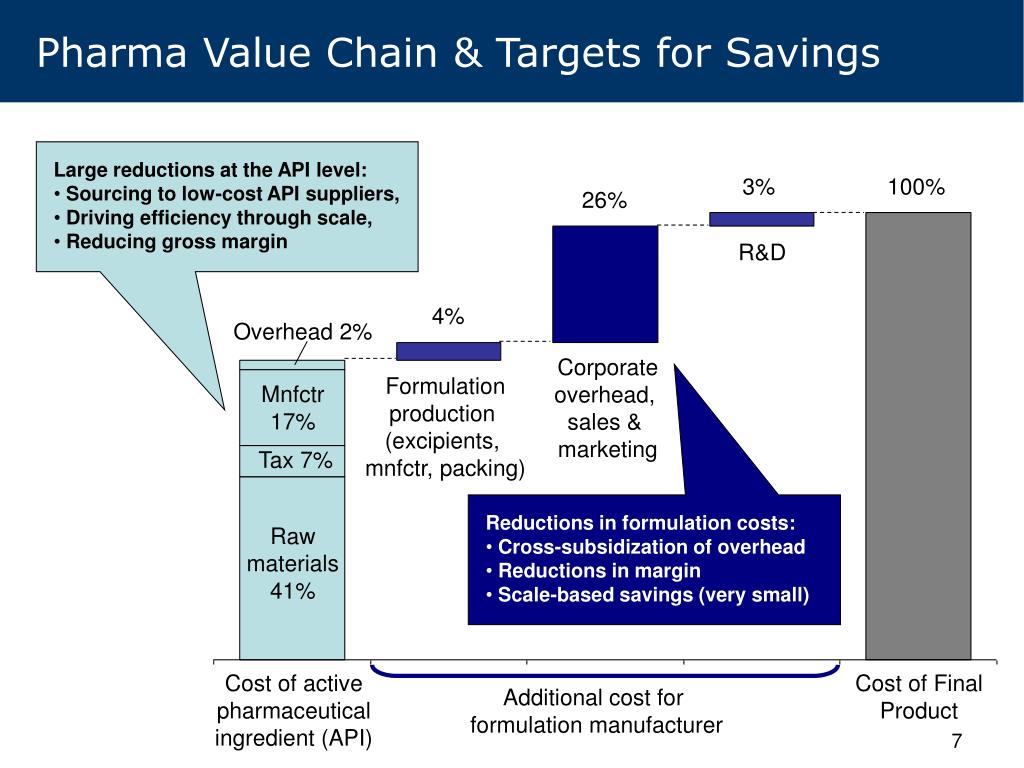 Pharma Value Chain & Targets for Savings

Large reductions at the API level:
• Sourcing to low-cost API suppliers,
• Driving efficiency through scale,
• Reducing gross margin

Overhead 2%

Mnfctr 17%

Tax 7%

Raw materials 41%

4%

Formulation production (excipients, mnfctr, packing)

26%

Corporate overhead, sales & marketing

3%

R&D

100%

Reductions in formulation costs:
• Cross-subsidization of overhead
• Reductions in margin
• Scale-based savings (very small)

Cost of active pharmaceutical ingredient (API)

Additional cost for formulation manufacturer

Cost of Final Product

7